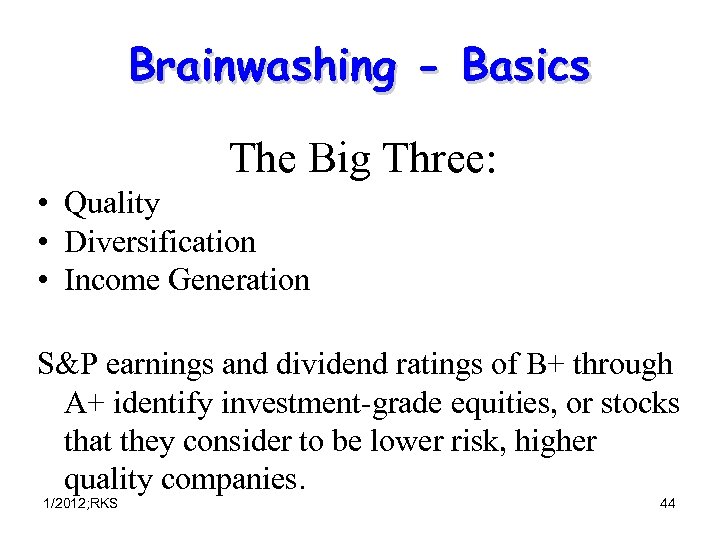 Brainwashing - Basics

The Big Three:

• Quality
• Diversification
• Income Generation

S&P earnings and dividend ratings of B+ through A+ identify investment-grade equities, or stocks that they consider to be lower risk, higher quality companies.

1/2012;RKS

44